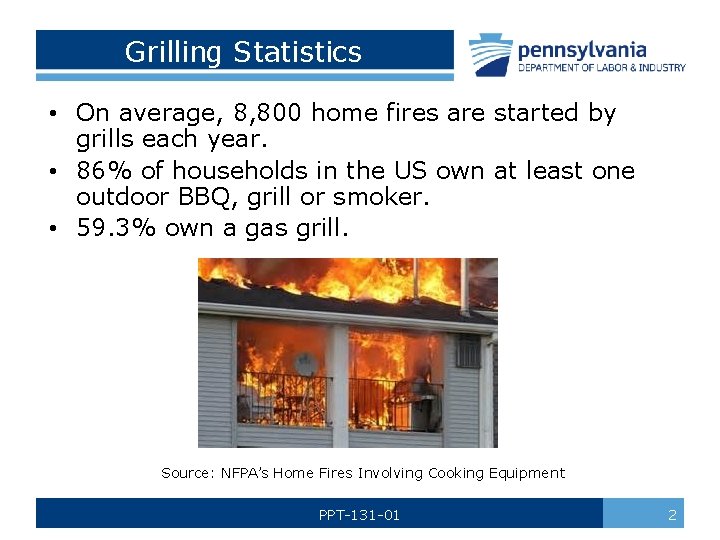 Grilling Statistics

pennsylvania
DEPARTMENT OF LABOR & INDUSTRY

• On average, 8,800 home fires are started by grills each year.
• 86% of households in the US own at least one outdoor BBQ, grill or smoker.
• 59.3% own a gas grill.

Source: NFPA's Home Fires Involving Cooking Equipment

PPT-131-01

2